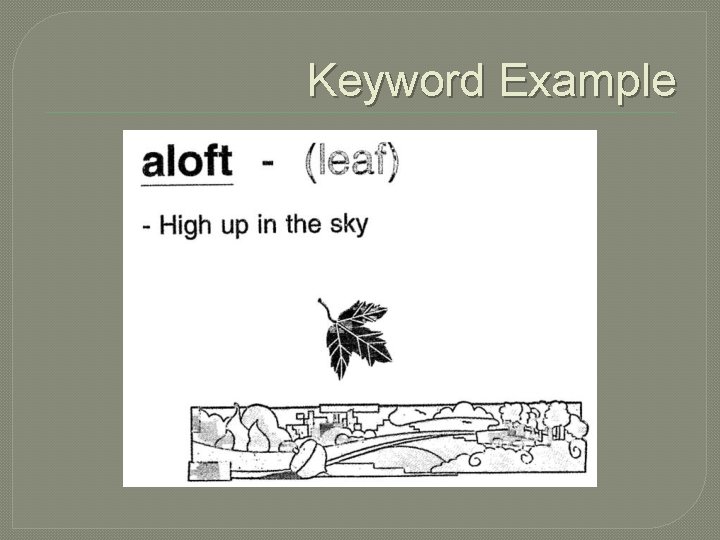 Keyword Example

aloft - (leaf)

- High up in the sky